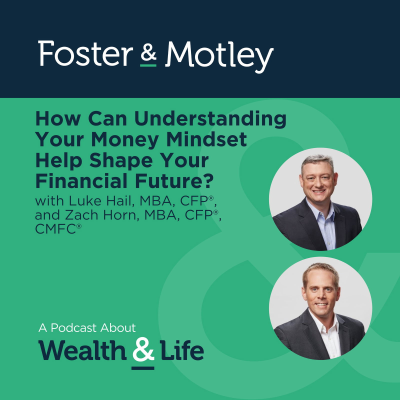 Foster & Motley

How Can Understanding Your Money Mindset Help Shape Your Financial Future?
with Luke Hail, MBA, CFP®, and Zach Horn, MBA, CFP®, CMFC®

A Podcast About
Wealth & Life